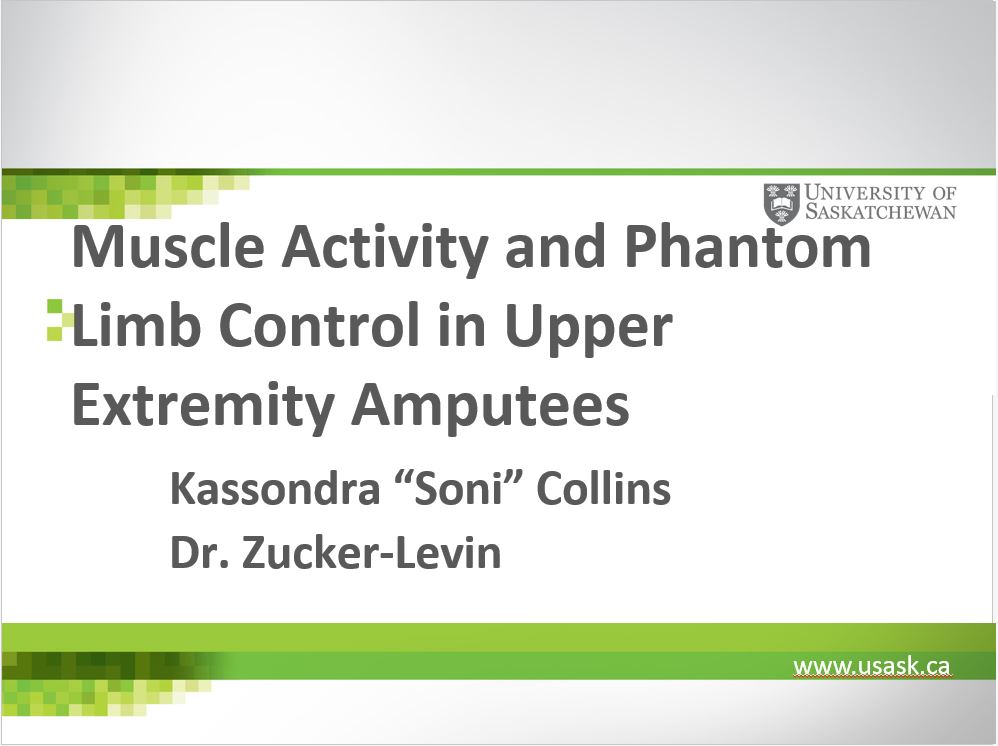 UNIVERSITY OF SASKATCHEWAN

Muscle Activity and Phantom Limb Control in Upper Extremity Amputees

Kassondra “Soni” Collins

Dr. Zucker-Levin

www.usask.ca